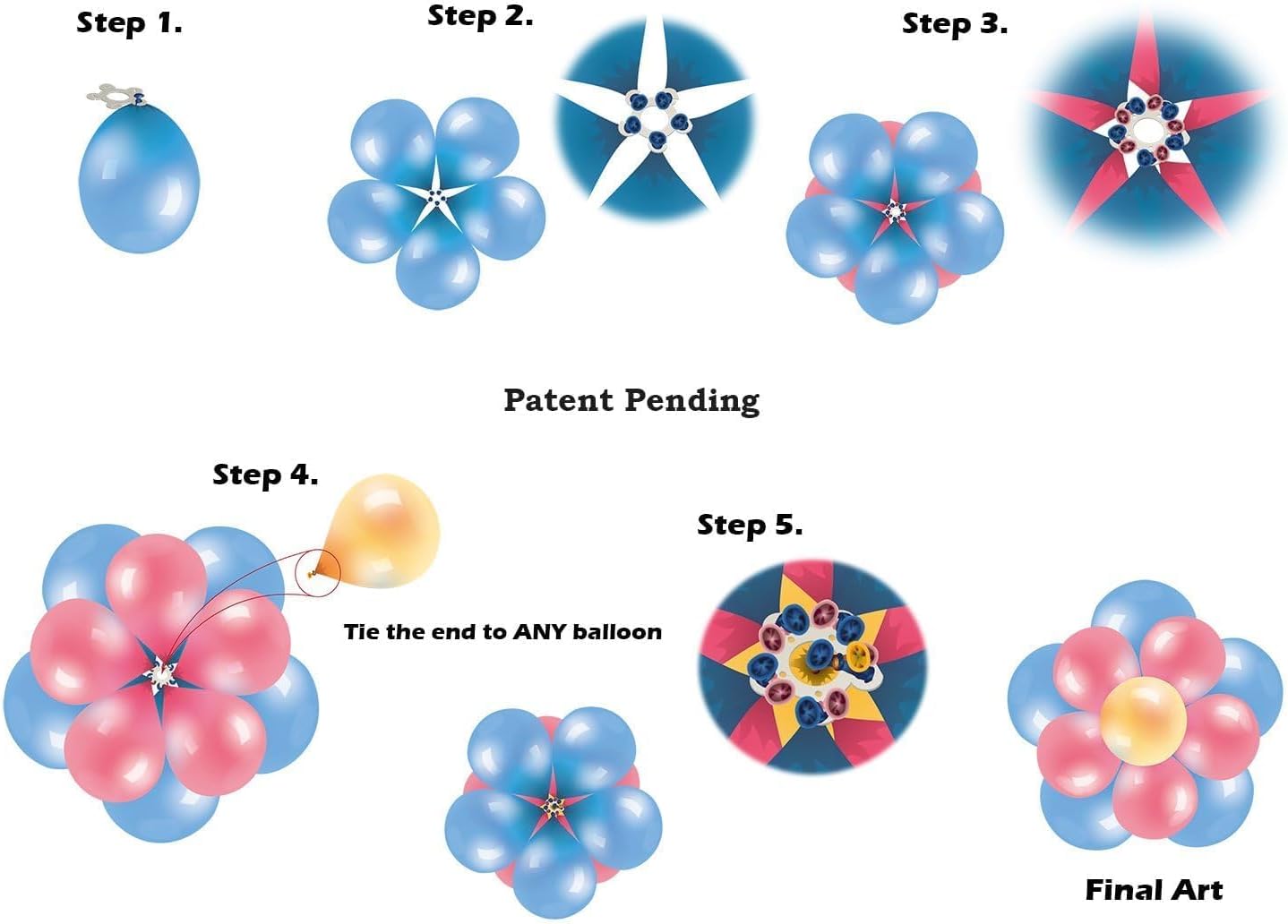 Step 1.

Step 2.

Step 3.

Patent Pending

Step 4.

Tie the end to ANY balloon

Step 5.

Final Art